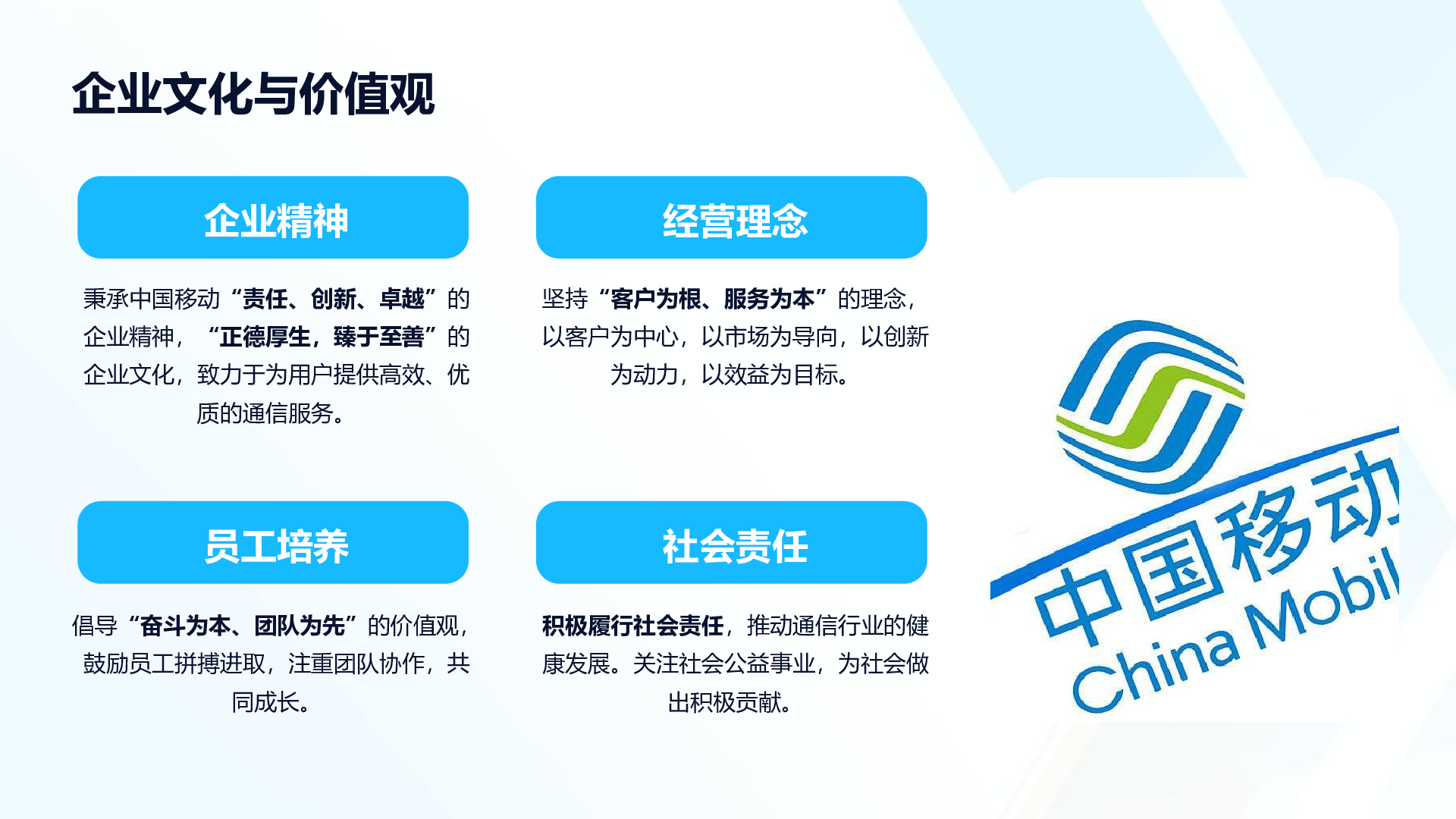 企业文化与价值观

企业精神

秉承中国移动“责任、创新、卓越”的企业精神，“正德厚生，臻于至善”的企业文化，致力于为用户提供高效、优质的通信服务。

经营理念

坚持“客户为根、服务为本”的理念，以客户为中心，以市场为导向，以创新为动力，以效益为目标。

员工培养

倡导“奋斗为本、团队为先”的价值观，鼓励员工拼搏进取，注重团队协作，共同成长。

社会责任

积极履行社会责任，推动通信行业的健康发展。关注社会公益事业，为社会做出积极贡献。

中国移动
China Mobil